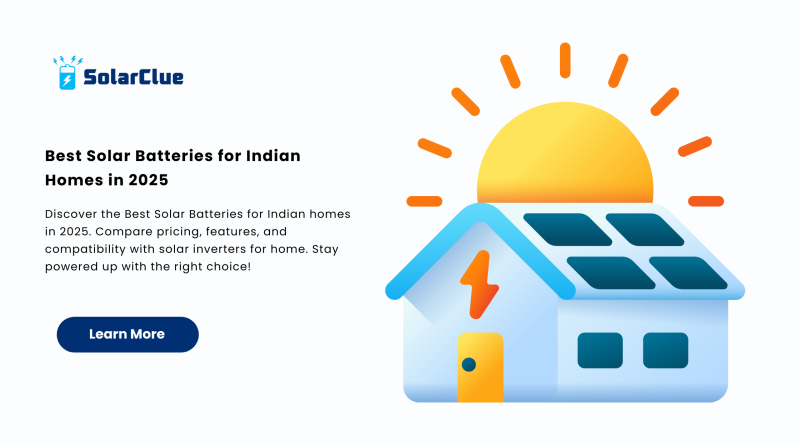 SolarClue

Best Solar Batteries for Indian Homes in 2025

Discover the Best Solar Batteries for Indian homes in 2025. Compare pricing, features, and compatibility with solar inverters for home. Stay powered up with the right choice!

Learn More